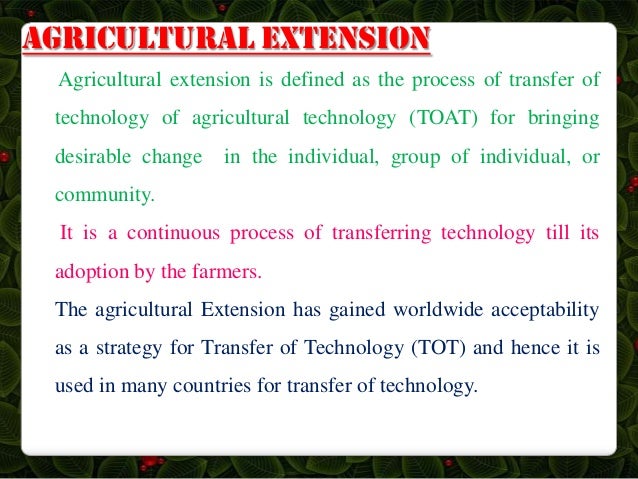 AGRICULTURAL EXTENSION

Agricultural extension is defined as the process of transfer of technology of agricultural technology (TOAT) for bringing desirable change in the individual, group of individual, or community.

It is a continuous process of transferring technology till its adoption by the farmers.

The agricultural Extension has gained worldwide acceptability as a strategy for Transfer of Technology (TOT) and hence it is used in many countries for transfer of technology.